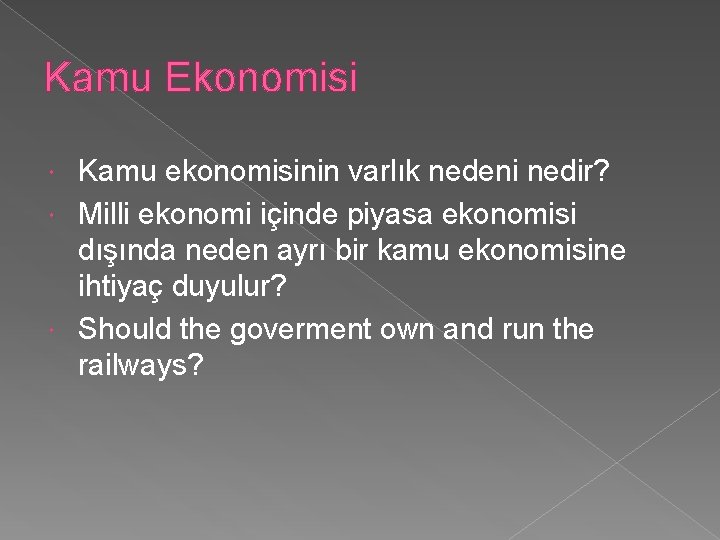 Kamu Ekonomisi

Kamu ekonomisinin varlık nedeni nedir?

Milli ekonomi içinde piyasa ekonomisi dışında neden ayrı bir kamu ekonomisine ihtiyaç duyulur?

Should the goverment own and run the railways?